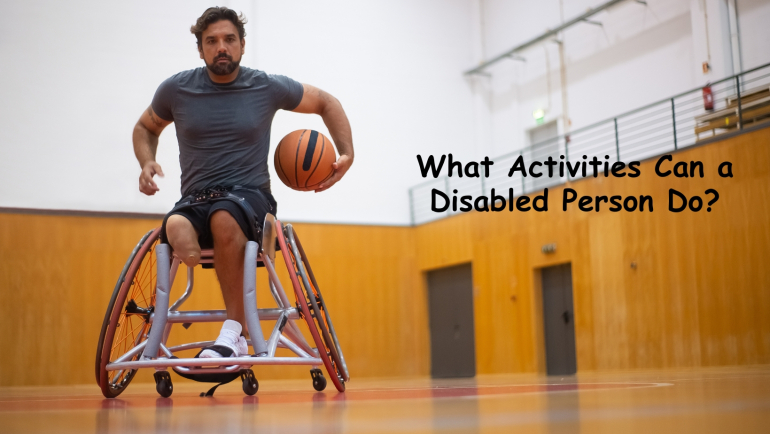 What Activities Can a Disabled Person Do?